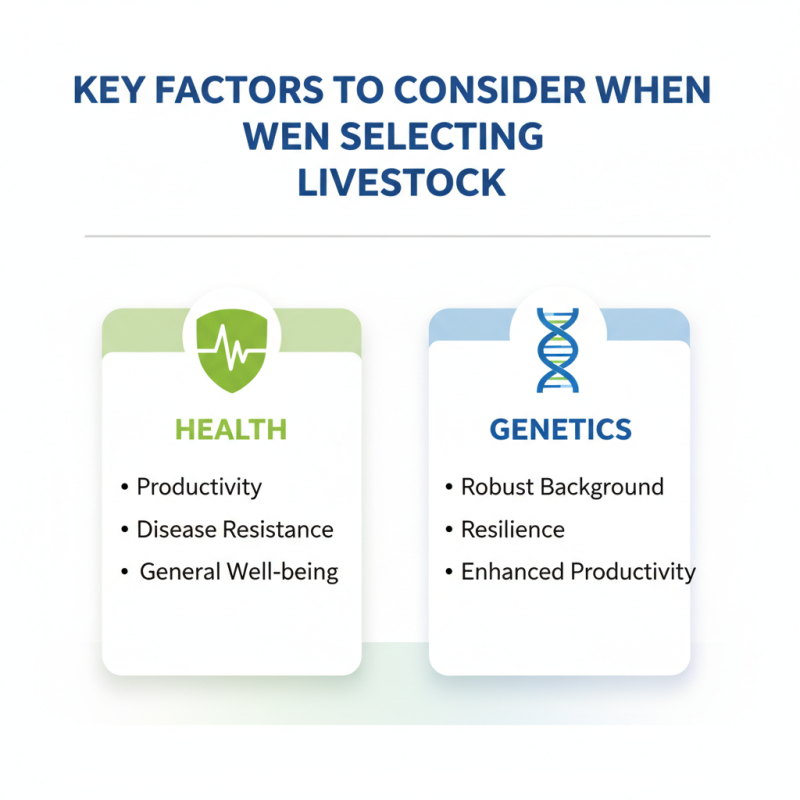 KEY FACTORS TO CONSIDER WHEN WEN SELECTING LIVESTOCK

HEALTH

• Productivity
• Disease Resistance
• General Well-being

GENETICS

• Robust Background
• Resilience
• Enhanced Productivity